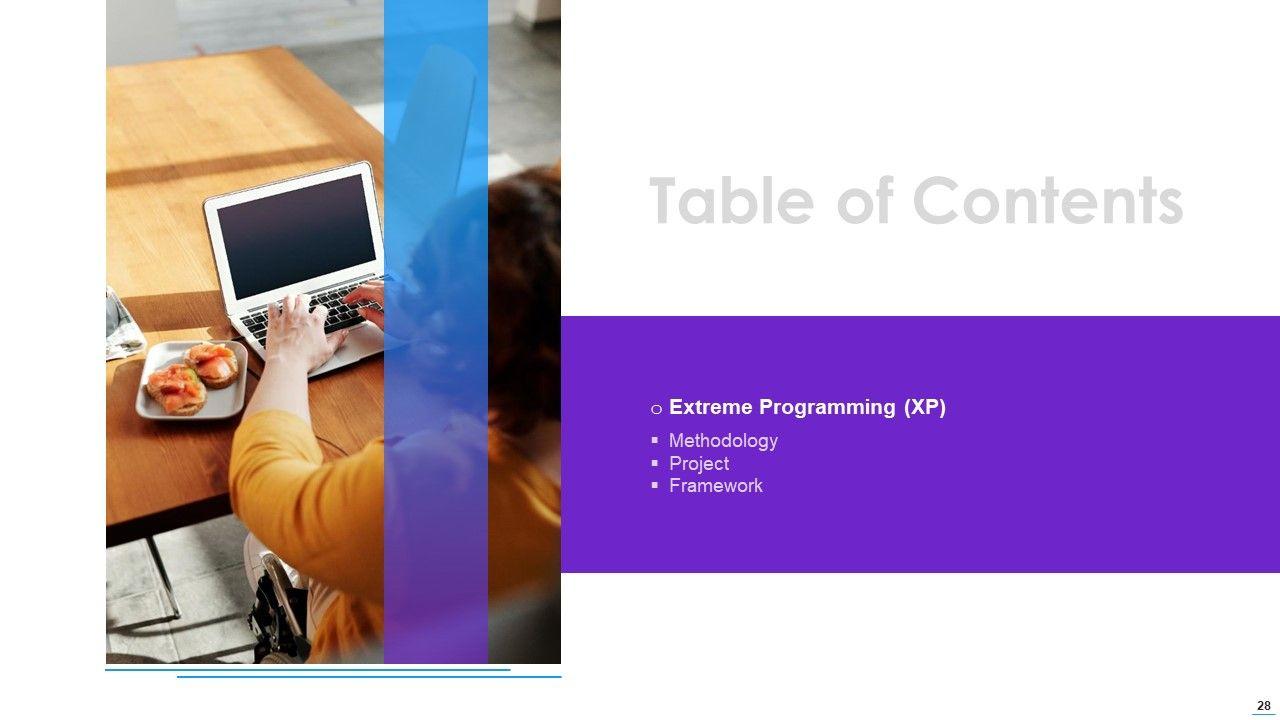 Table of Contents

○ Extreme Programming (XP)

▪ Methodology
▪ Project
▪ Framework

28